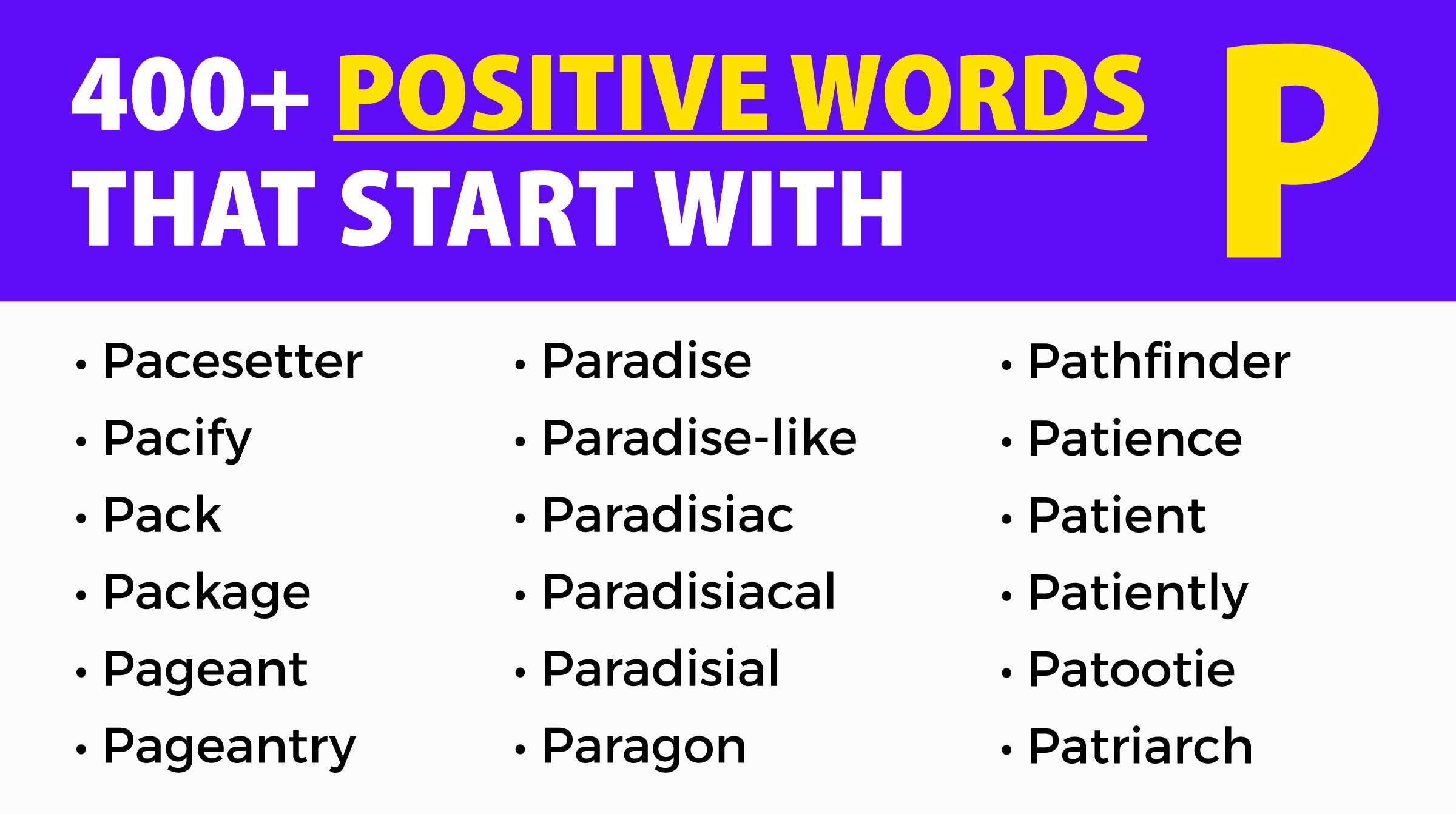 400+ POSITIVE WORDS THAT START WITH P

• Pacesetter
• Pacify
• Pack
• Package
• Pageant
• Pageantry

• Paradise
• Paradise-like
• Paradisiac
• Paradisiacal
• Paradisial
• Paragon

• Pathfinder
• Patience
• Patient
• Patiently
• Patootie
• Patriarch